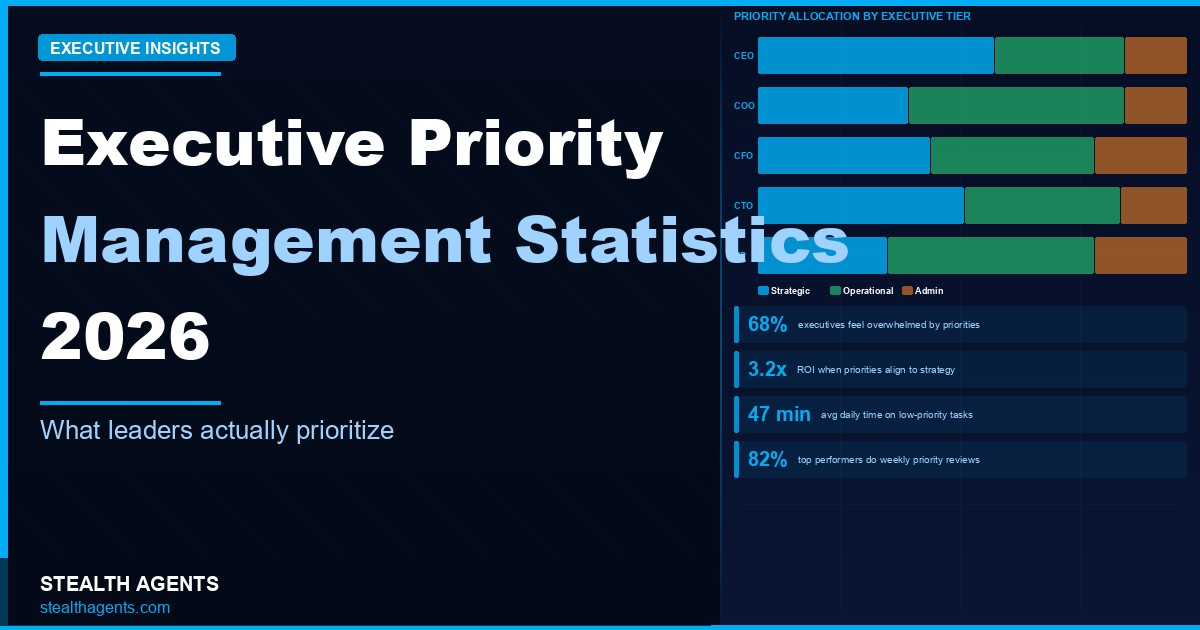 EXECUTIVE INSIGHTS

Executive Priority Management Statistics 2026

What leaders actually prioritize

STEALTH AGENTS
stealthagents.com

PRIORITY ALLOCATION BY EXECUTIVE TIER

CEO
COO
CFO
CTO

Strategic
Operational
Admin

68% executives feel overwhelmed by priorities

3.2x ROI when priorities align to strategy

47 min avg daily time on low-priority tasks

82% top performers do weekly priority reviews